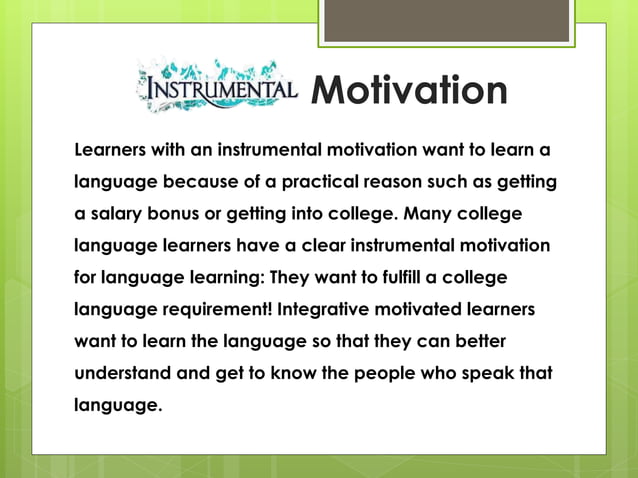 INSTRUMENTAL Motivation

Learners with an instrumental motivation want to learn a language because of a practical reason such as getting a salary bonus or getting into college. Many college language learners have a clear instrumental motivation for language learning: They want to fulfill a college language requirement! Integrative motivated learners want to learn the language so that they can better understand and get to know the people who speak that language.